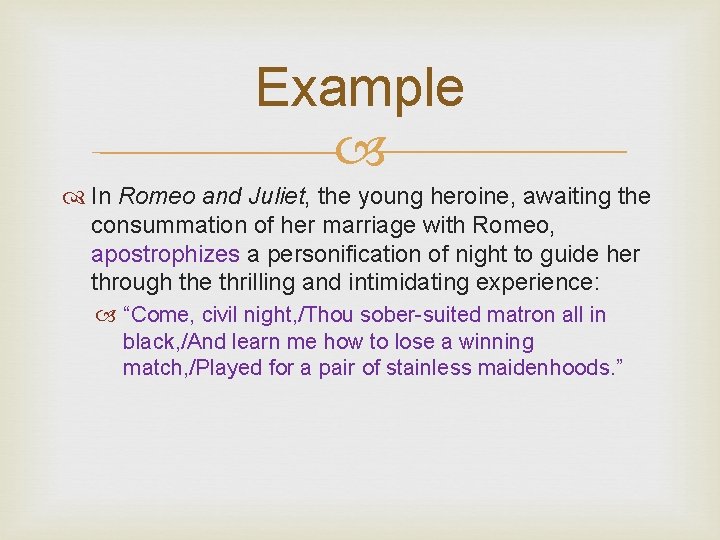 Example

In Romeo and Juliet, the young heroine, awaiting the consummation of her marriage with Romeo, apostrophizes a personification of night to guide her through the thrilling and intimidating experience:

“Come, civil night,/Thou sober-suited matron all in black,/And learn me how to lose a winning match,/Played for a pair of stainless maidenhoods.”